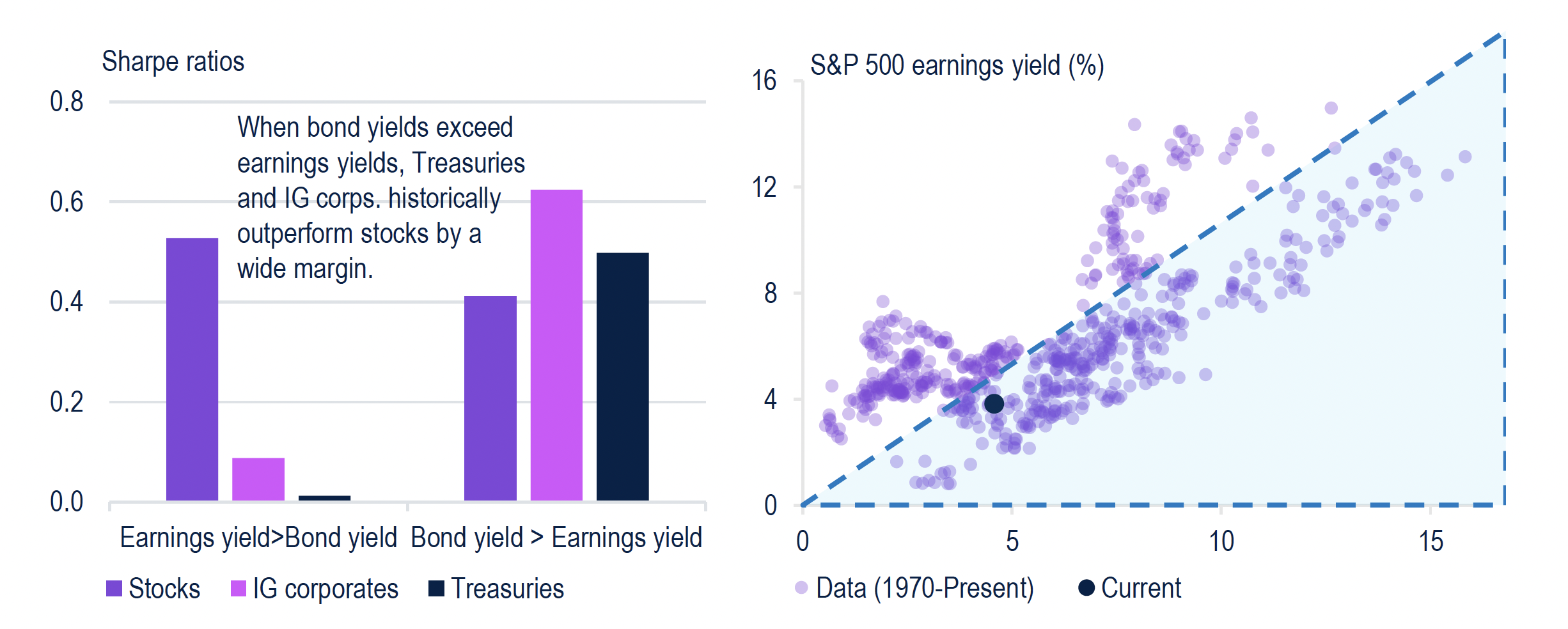 Sharpe ratios

0.8
0.6
0.4
0.2
0.0

When bond yields exceed earnings yields, Treasuries and IG corps. historically outperform stocks by a wide margin.

Earnings yield>Bond yield
Bond yield > Earnings yield

Stocks
IG corporates
Treasuries

S&P 500 earnings yield (%)

16
12
8
4
0

0
5
10
15

Data (1970-Present)
Current